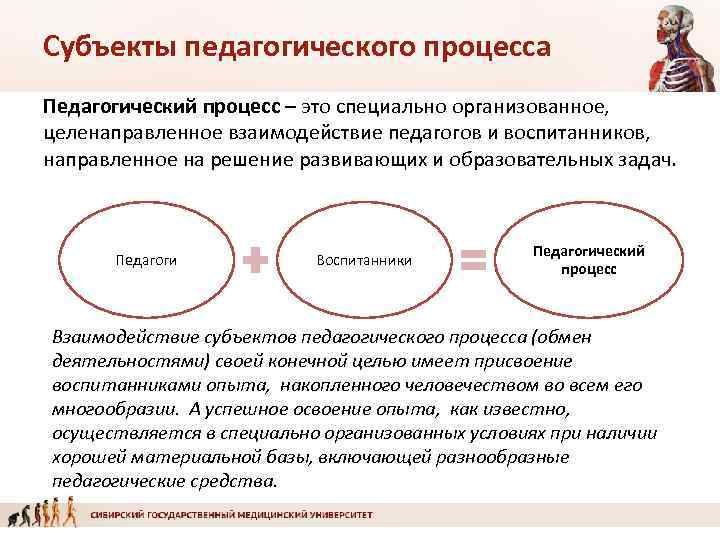 Субъекты педагогического процесса

Педагогический процесс – это специально организованное, целенаправленное взаимодействие педагогов и воспитанников, направленное на решение развивающих и образовательных задач.

Педагоги

Воспитанники

Педагогический процесс

Взаимодействие субъектов педагогического процесса (обмен деятельностями) своей конечной целью имеет присвоение воспитанниками опыта, накопленного человечеством во всем его многообразии. А успешное освоение опыта, как известно, осуществляется в специально организованных условиях при наличии хорошей материальной базы, включающей разнообразные педагогические средства.

СИБИРСКИЙ ГОСУДАРСТВЕННЫЙ МЕДИЦИНСКИЙ УНИВЕРСИТЕТ